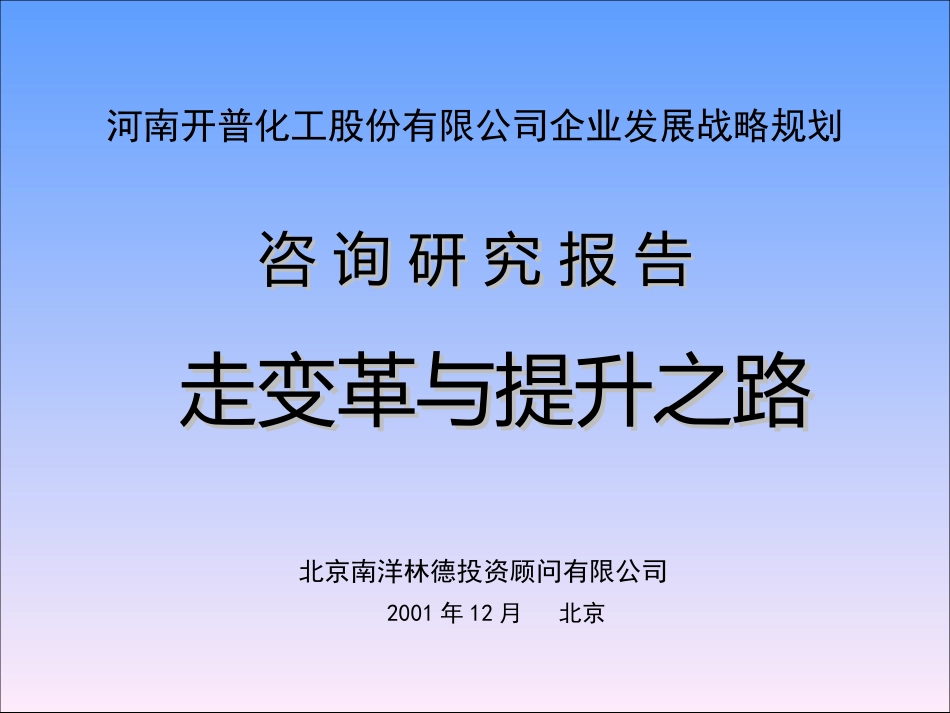 河南开普化工股份有限公司企业发展战略规划

咨询研究报告

走变革与提升之路

北京南洋林德投资顾问有限公司

2001 年 12 月　北京